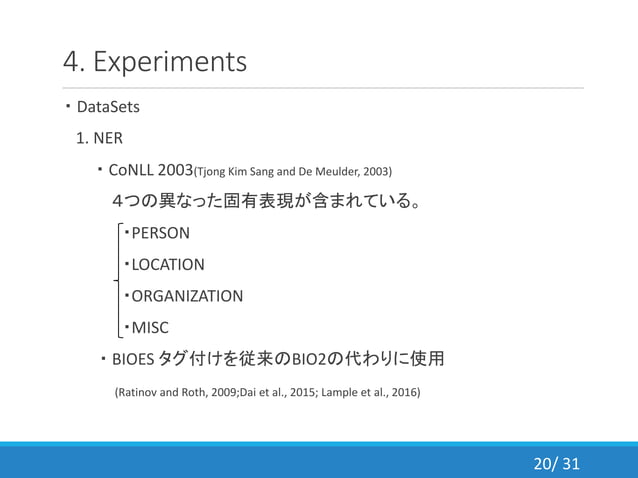 4. Experiments

・DataSets

1. NER

・CoNLL 2003(Tjong Kim Sang and De Meulder, 2003)

４つの異なった固有表現が含まれている。

・PERSON

・LOCATION

・ORGANIZATION

・MISC

・BIOES タグ付けを従来のBIO2の代わりに使用

(Ratinov and Roth, 2009;Dai et al., 2015; Lample et al., 2016)

20/ 31